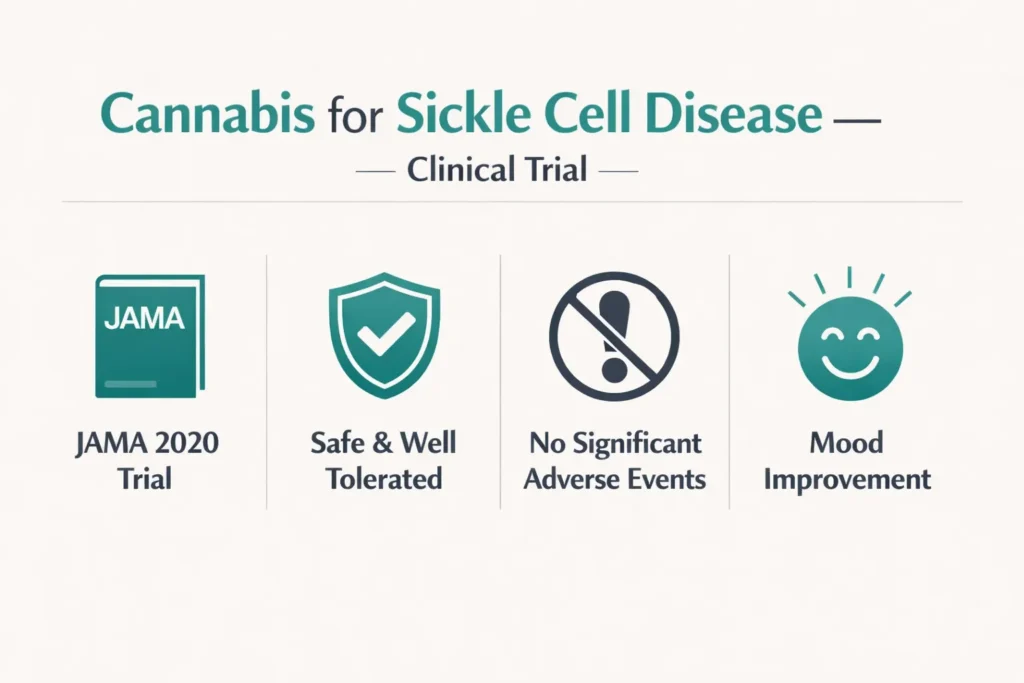 Cannabis for Sickle Cell Disease —

— Clinical Trial —

JAMA

JAMA 2020 Trial

Safe & Well Tolerated

No Significant Adverse Events

Mood Improvement